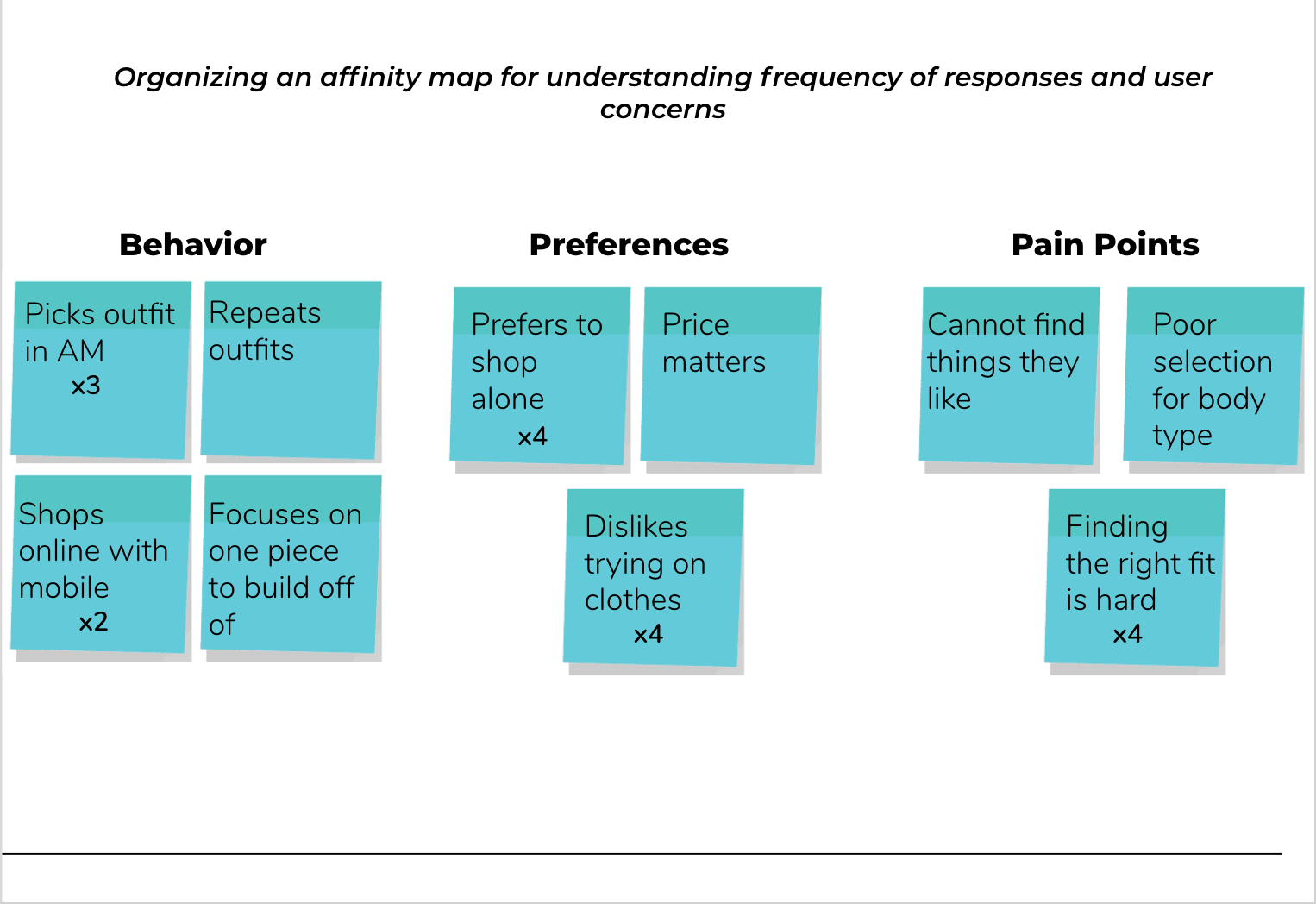 Organizing an affinity map for understanding frequency of responses and user concerns

Behavior

Picks outfit in AM
x3

Repeats outfits

Shops online with mobile
x2

Focuses on one piece to build off of

Preferences

Prefers to shop alone
x4

Price matters

Dislikes trying on clothes
x4

Pain Points

Cannot find things they like

Poor selection for body type

Finding the right fit is hard
x4